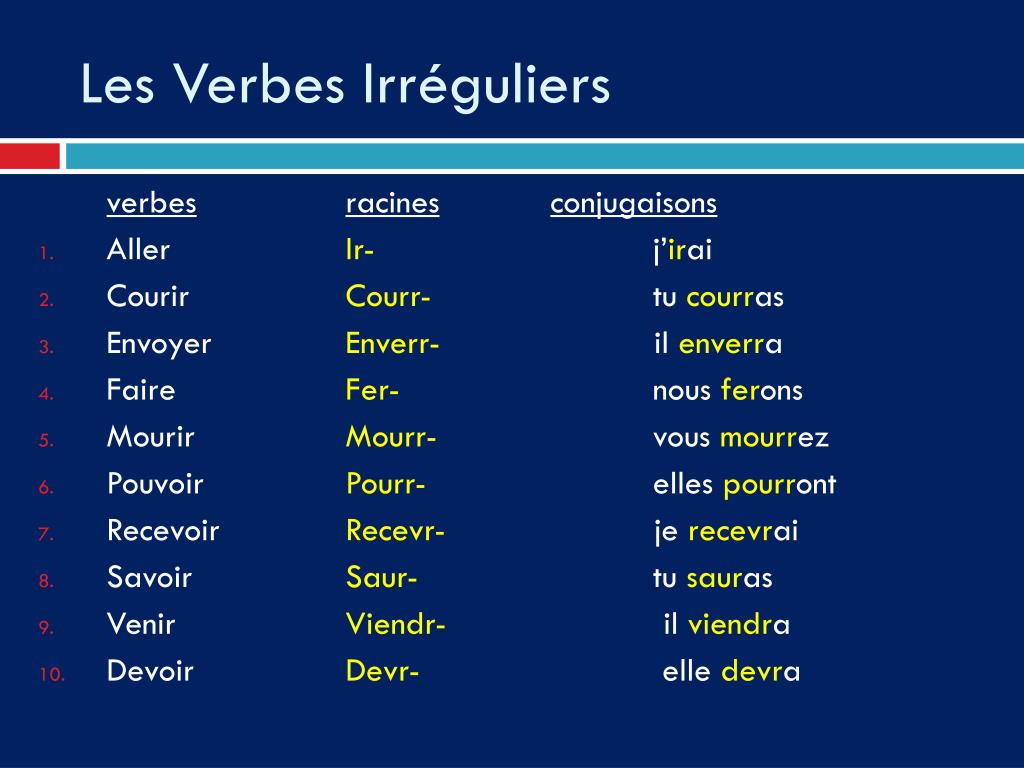 Les Verbes Irréguliers

| | verbes | racines | conjugaisons |
|---|---|---|---|
| 1. | Aller | Ir- | j'irai |
| 2. | Courir | Courr- | tu courras |
| 3. | Envoyer | Enverr- | il enverra |
| 4. | Faire | Fer- | nous ferons |
| 5. | Mourir | Mourr- | vous mourrez |
| 6. | Pouvoir | Pourr- | elles pourront |
| 7. | Recevoir | Recevr- | je recevrai |
| 8. | Savoir | Saur- | tu sauras |
| 9. | Venir | Viendr- | il viendra |
| 10. | Devoir | Devr- | elle devra |